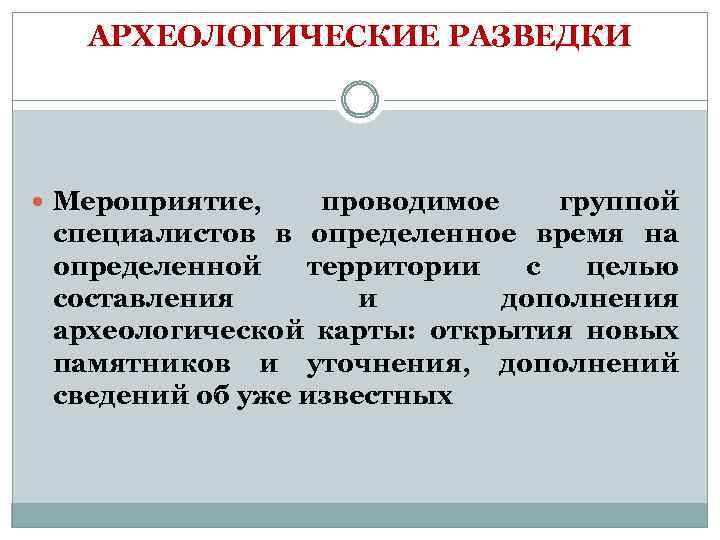 АРХЕОЛОГИЧЕСКИЕ РАЗВЕДКИ

Мероприятие, проводимое группой специалистов в определенное время на определенной территории с целью составления и дополнения археологической карты: открытия новых памятников и уточнения, дополнений сведений об уже известных